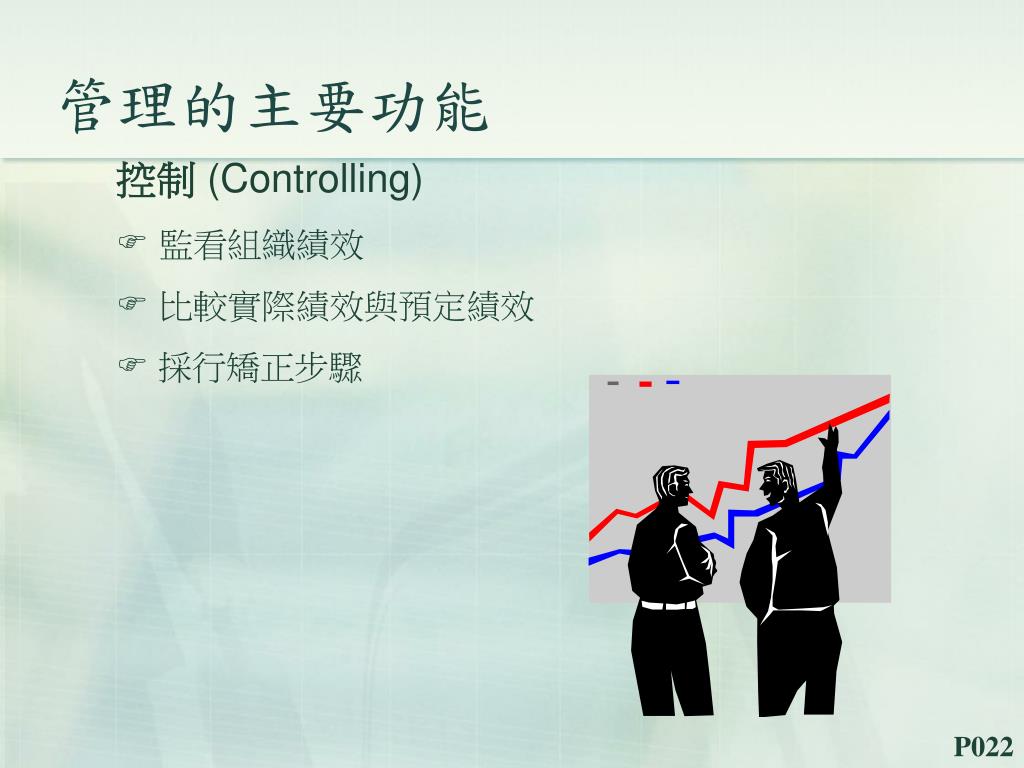 管理的主要功能

控制 (Controlling)

☞ 監看組織績效

☞ 比較實際績效與預定績效

☞ 採行矯正步驟

P022